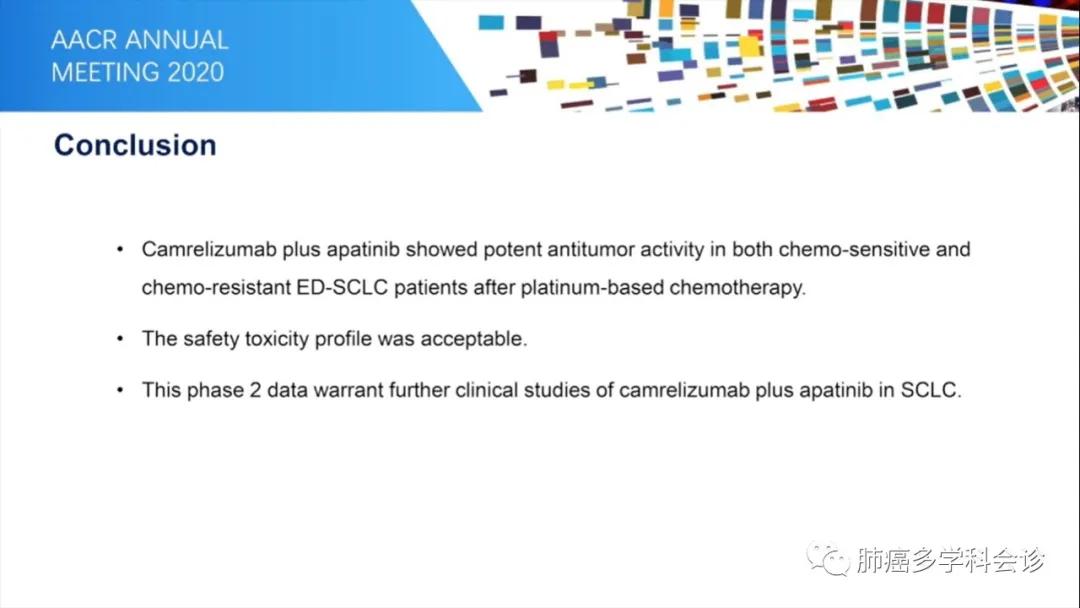 AACR ANNUAL MEETING 2020

Conclusion

• Camrelizumab plus apatinib showed potent antitumor activity in both chemo-sensitive and chemo-resistant ED-SCLC patients after platinum-based chemotherapy.

• The safety toxicity profile was acceptable.

• This phase 2 data warrant further clinical studies of camrelizumab plus apatinib in SCLC.

肺癌多学科会诊